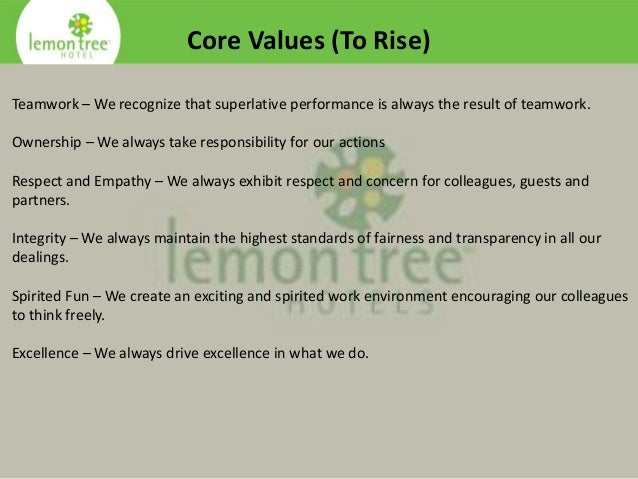 lemon tree HOTEL

Core Values (To Rise)

Teamwork – We recognize that superlative performance is always the result of teamwork.

Ownership – We always take responsibility for our actions

Respect and Empathy – We always exhibit respect and concern for colleagues, guests and partners.

Integrity – We always maintain the highest standards of fairness and transparency in all our dealings.

Spirited Fun – We create an exciting and spirited work environment encouraging our colleagues to think freely.

Excellence – We always drive excellence in what we do.

lemon tree HOTELS